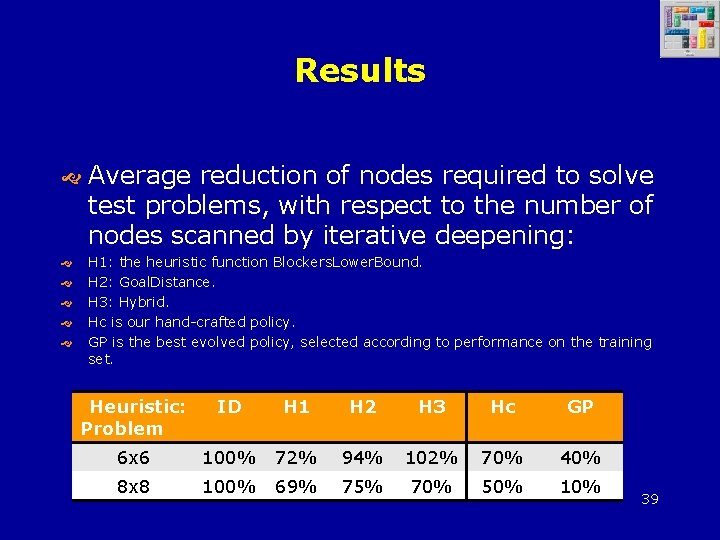 Results

Average reduction of nodes required to solve test problems, with respect to the number of nodes scanned by iterative deepening:

H1: the heuristic function BlockersLowerBound.

H2: GoalDistance.

H3: Hybrid.

Hc is our hand-crafted policy.

GP is the best evolved policy, selected according to performance on the training set.

| Heuristic: Problem | ID | H1 | H2 | H3 | Hc | GP |
|---|---|---|---|---|---|---|
| 6x6 | 100% | 72% | 94% | 102% | 70% | 40% |
| 8x8 | 100% | 69% | 75% | 70% | 50% | 10% |

39